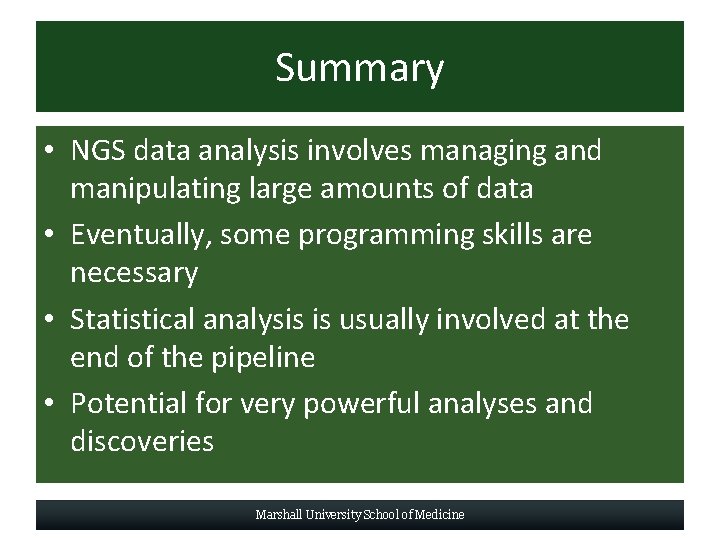 Summary

• NGS data analysis involves managing and manipulating large amounts of data
• Eventually, some programming skills are necessary
• Statistical analysis is usually involved at the end of the pipeline
• Potential for very powerful analyses and discoveries

Marshall University School of Medicine